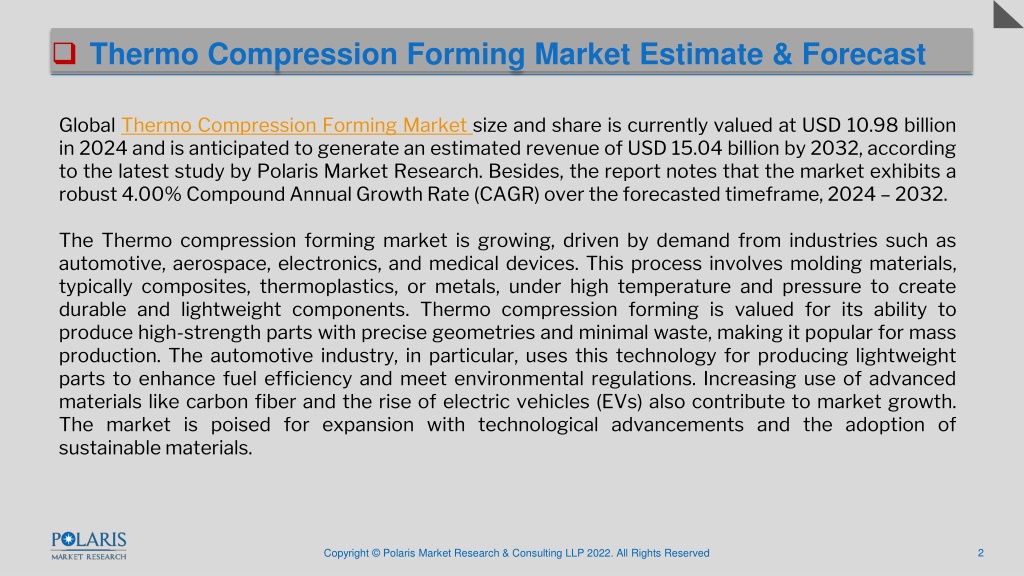 Thermo Compression Forming Market Estimate & Forecast

Global Thermo Compression Forming Market size and share is currently valued at USD 10.98 billion in 2024 and is anticipated to generate an estimated revenue of USD 15.04 billion by 2032, according to the latest study by Polaris Market Research. Besides, the report notes that the market exhibits a robust 4.00% Compound Annual Growth Rate (CAGR) over the forecasted timeframe, 2024 – 2032.

The Thermo compression forming market is growing, driven by demand from industries such as automotive, aerospace, electronics, and medical devices. This process involves molding materials, typically composites, thermoplastics, or metals, under high temperature and pressure to create durable and lightweight components. Thermo compression forming is valued for its ability to produce high-strength parts with precise geometries and minimal waste, making it popular for mass production. The automotive industry, in particular, uses this technology for producing lightweight parts to enhance fuel efficiency and meet environmental regulations. Increasing use of advanced materials like carbon fiber and the rise of electric vehicles (EVs) also contribute to market growth. The market is poised for expansion with technological advancements and the adoption of sustainable materials.

POLARIS MARKET RESEARCH

Copyright © Polaris Market Research & Consulting LLP 2022. All Rights Reserved

2